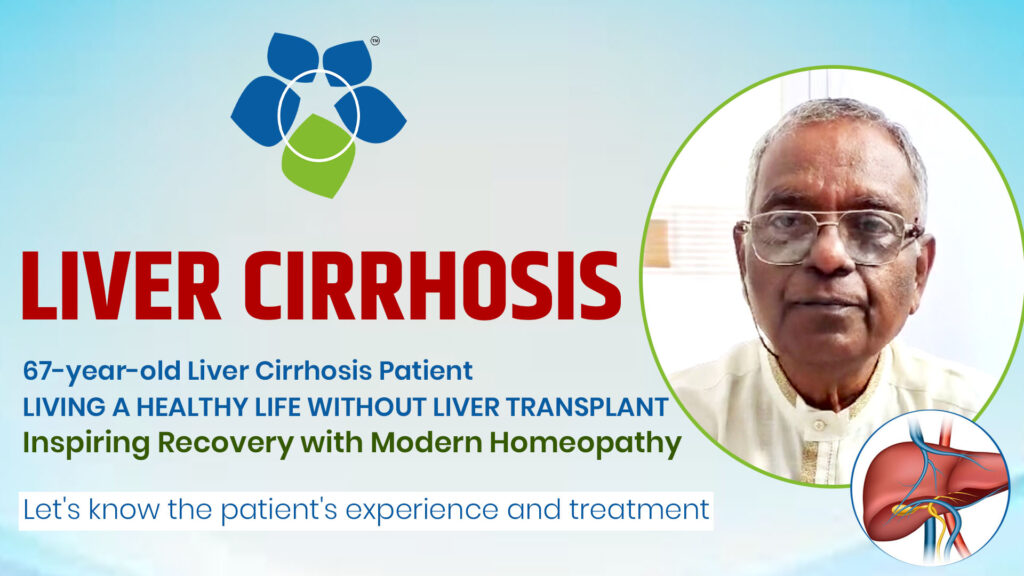 TM

LIVER CIRRHOSIS

67-year-old Liver Cirrhosis Patient
LIVING A HEALTHY LIFE WITHOUT LIVER TRANSPLANT
Inspiring Recovery with Modern Homeopathy

Let's know the patient's experience and treatment